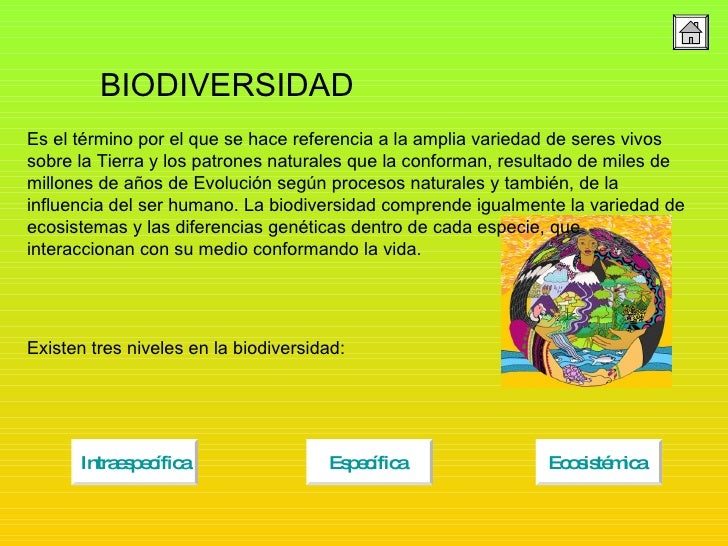 BIODIVERSIDAD

Es el término por el que se hace referencia a la amplia variedad de seres vivos sobre la Tierra y los patrones naturales que la conforman, resultado de miles de millones de años de Evolución según procesos naturales y también, de la influencia del ser humano. La biodiversidad comprende igualmente la variedad de ecosistemas y las diferencias genéticas dentro de cada especie, que interaccionan con su medio conformando la vida.

Existen tres niveles en la biodiversidad:

Intraespecífica

Específica

Ecosistémica